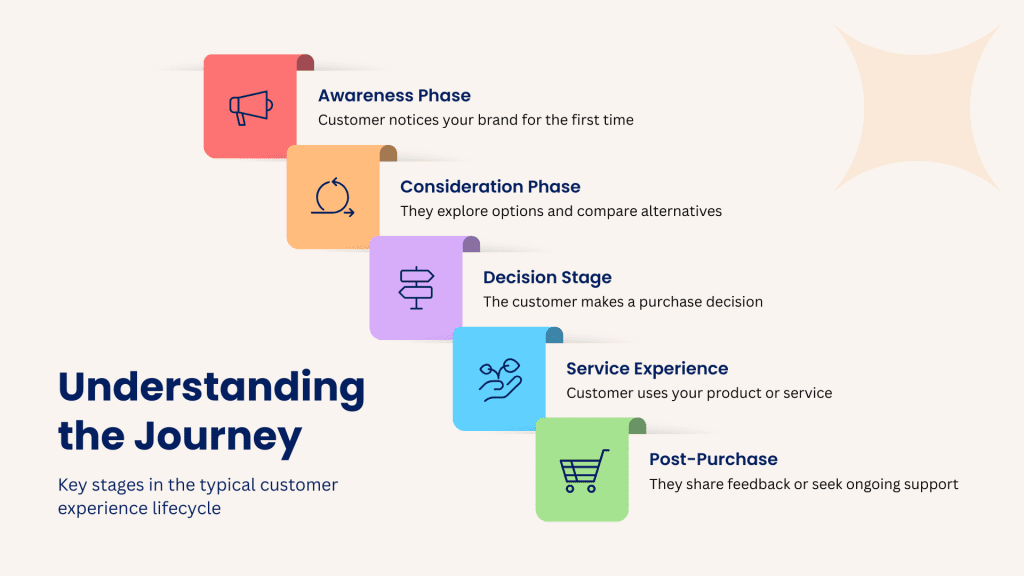 Awareness Phase
Customer notices your brand for the first time

Consideration Phase
They explore options and compare alternatives

Decision Stage
The customer makes a purchase decision

Service Experience
Customer uses your product or service

Post-Purchase
They share feedback or seek ongoing support

Understanding the Journey

Key stages in the typical customer experience lifecycle